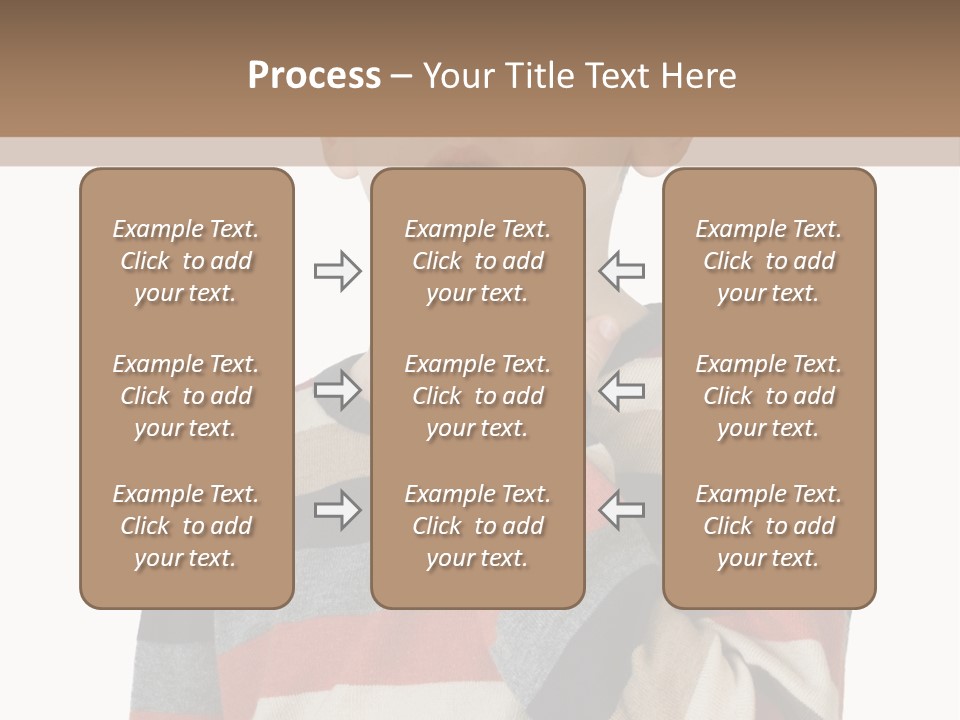 Process – Your Title Text Here

Example Text. Click to add your text.

Example Text. Click to add your text.

Example Text. Click to add your text.

Example Text. Click to add your text.

Example Text. Click to add your text.

Example Text. Click to add your text.

Example Text. Click to add your text.

Example Text. Click to add your text.

Example Text. Click to add your text.